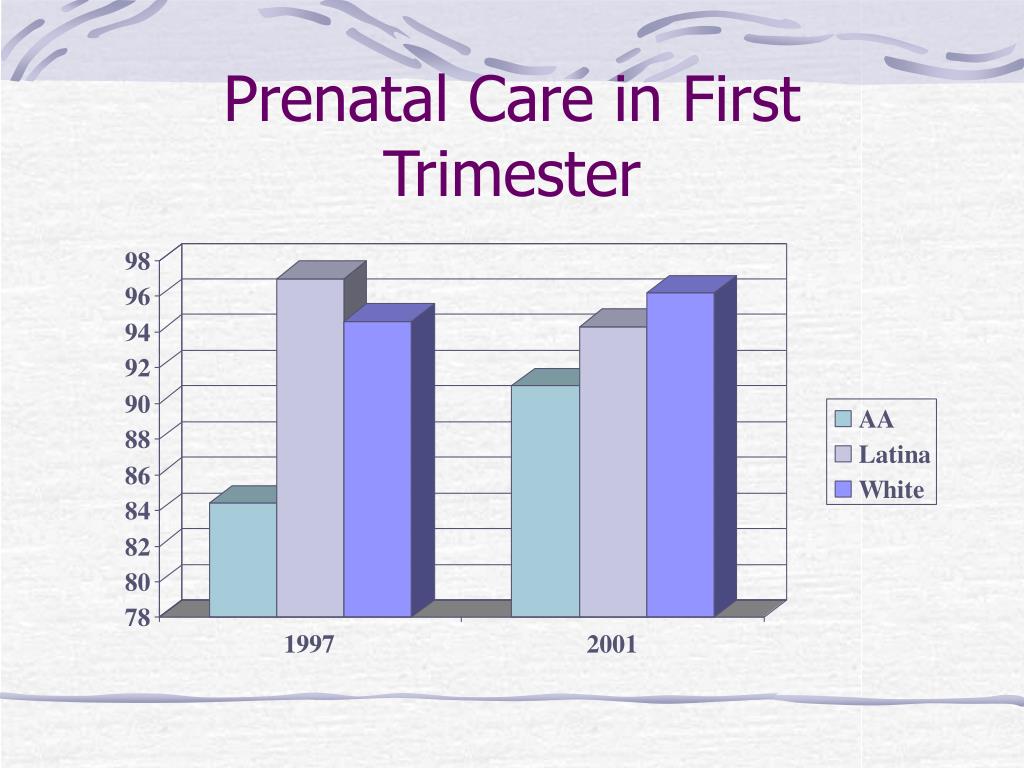 Prenatal Care in First Trimester

98
96
94
92
90
88
86
84
82
80
78

1997
2001

AA
Latina
White